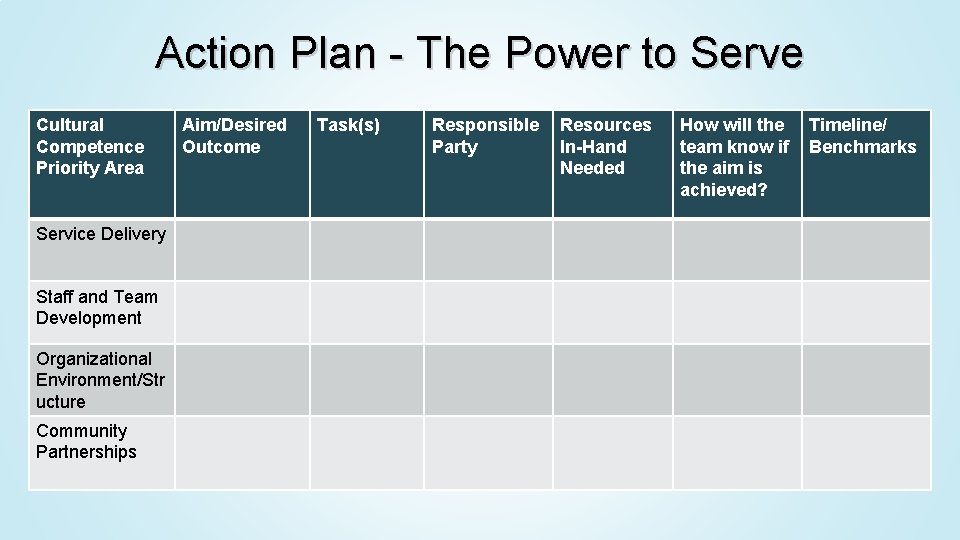 Action Plan - The Power to Serve

| Cultural Competence Priority Area | Aim/Desired Outcome | Task(s) | Responsible Party | Resources In-Hand Needed | How will the team know if the aim is achieved? | Timeline/ Benchmarks |
|---|---|---|---|---|---|---|
| Service Delivery | | | | | | |
| Staff and Team Development | | | | | | |
| Organizational Environment/Structure | | | | | | |
| Community Partnerships | | | | | | |